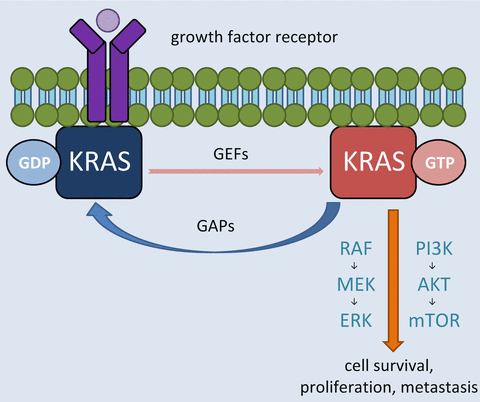 growth factor receptor

GDP KRAS

GEFs

KRAS GTP

GAPs

RAF
↓
MEK
↓
ERK

PI3K
↓
AKT
↓
mTOR

cell survival, proliferation, metastasis